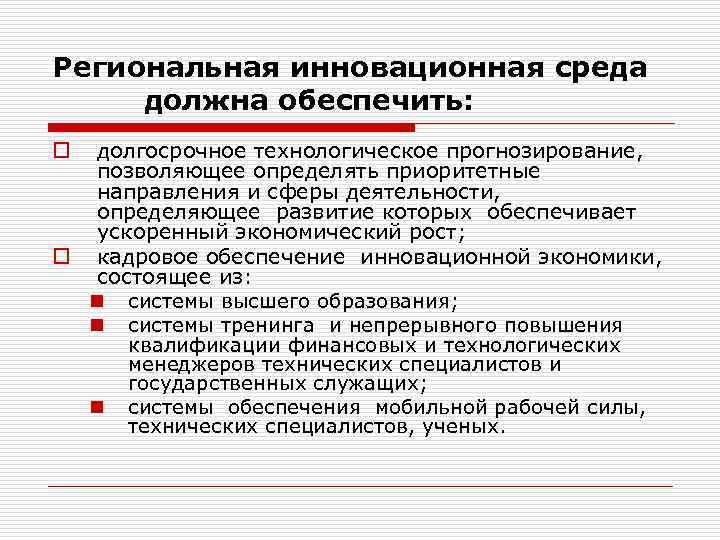 Региональная инновационная среда должна обеспечить:

долгосрочное технологическое прогнозирование, позволяющее определять приоритетные направления и сферы деятельности, определяющее развитие которых обеспечивает ускоренный экономический рост;

кадровое обеспечение инновационной экономики, состоящее из:

системы высшего образования;

системы тренинга и непрерывного повышения квалификации финансовых и технологических менеджеров технических специалистов и государственных служащих;

системы обеспечения мобильной рабочей силы, технических специалистов, ученых.